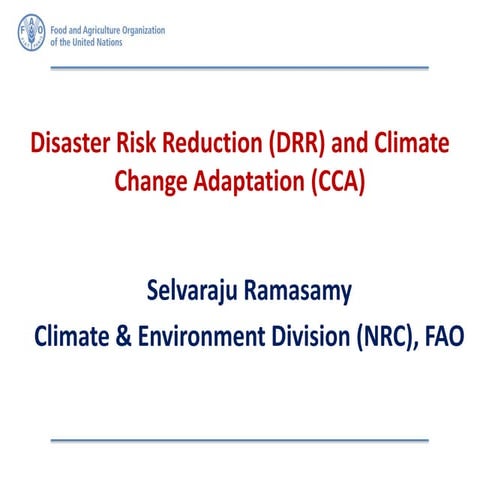 FAO

Food and Agriculture Organization of the United Nations

Disaster Risk Reduction (DRR) and Climate Change Adaptation (CCA)

Selvaraju Ramasamy

Climate & Environment Division (NRC), FAO